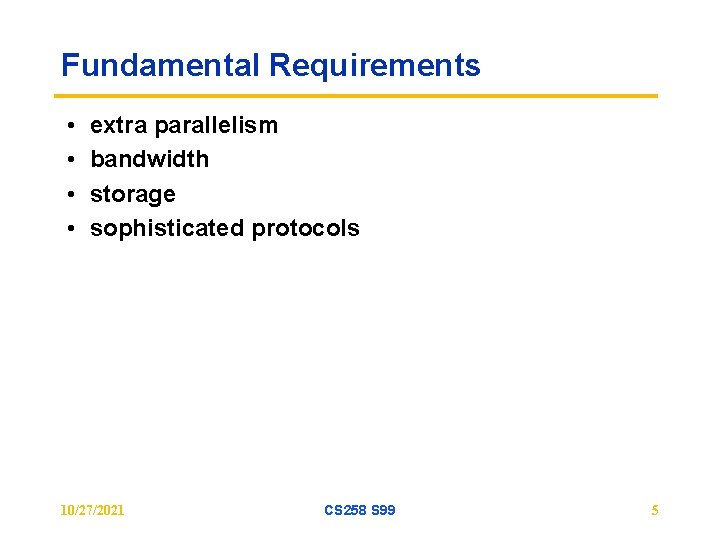 Fundamental Requirements

• extra parallelism
• bandwidth
• storage
• sophisticated protocols

10/27/2021

CS258 S99

5